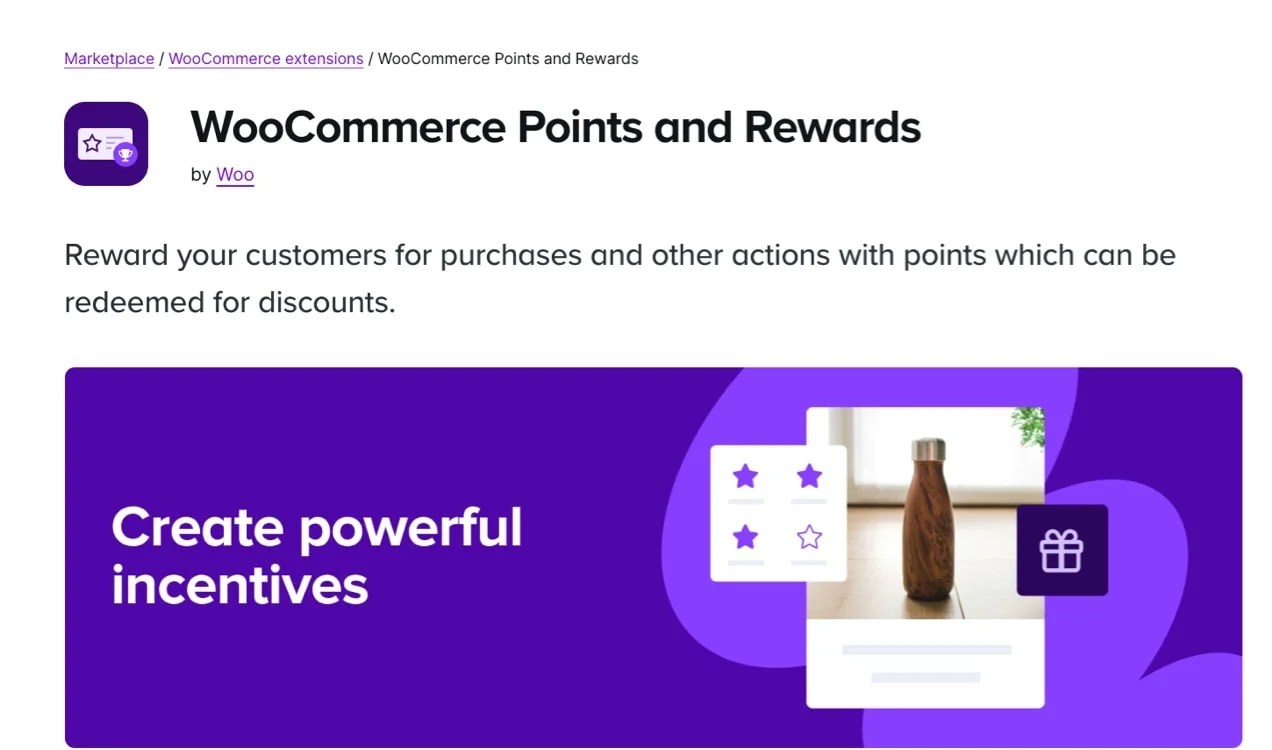 Marketplace / WooCommerce extensions / WooCommerce Points and Rewards

WooCommerce Points and Rewards

by Woo

Reward your customers for purchases and other actions with points which can be redeemed for discounts.

Create powerful incentives